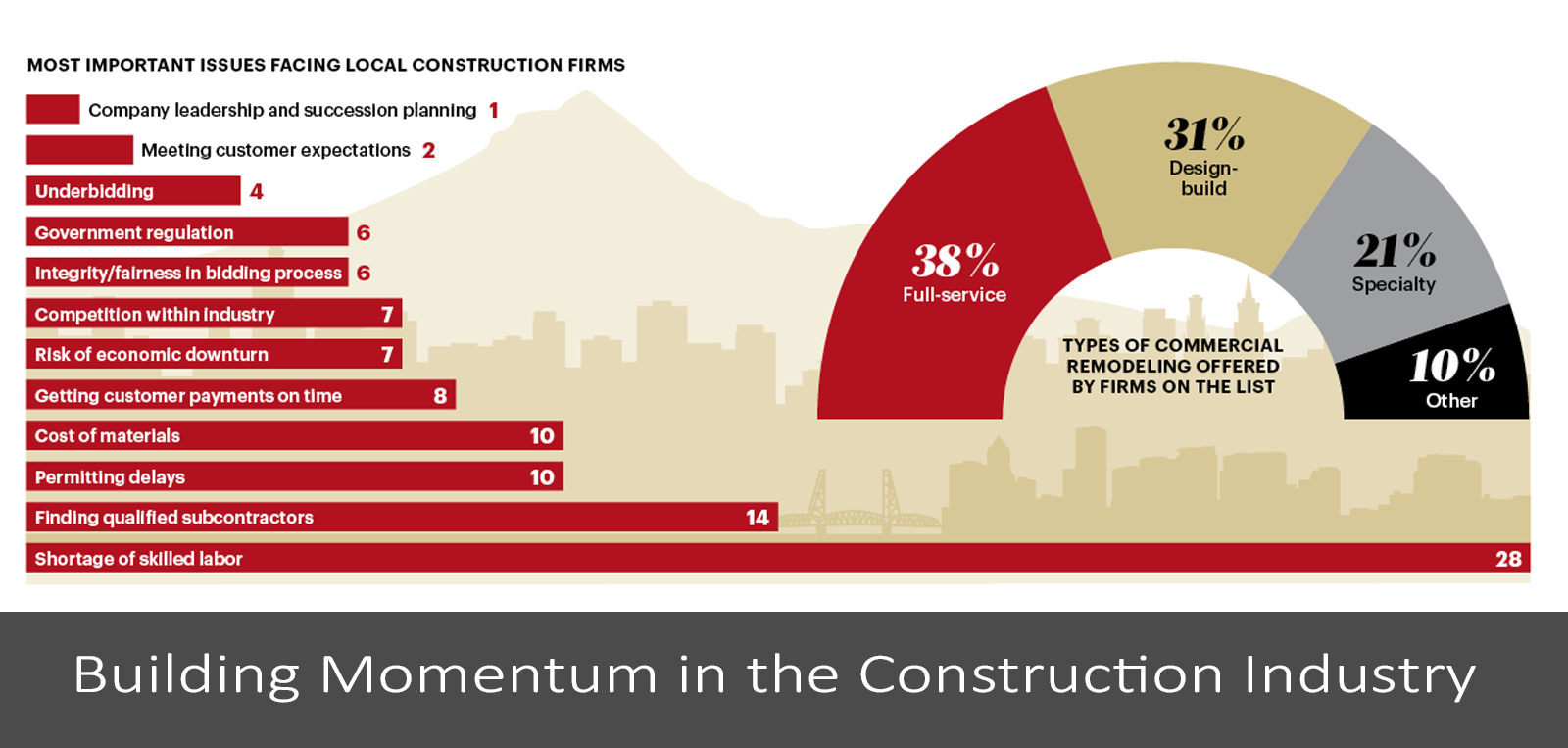 MOST IMPORTANT ISSUES FACING LOCAL CONSTRUCTION FIRMS

Company leadership and succession planning 1
Meeting customer expectations 2
Underbidding 4
Government regulation 6
Integrity/fairness in bidding process 6
Competition within industry 7
Risk of economic downturn 7
Getting customer payments on time 8
Cost of materials 10
Permitting delays 10
Finding qualified subcontractors 14
Shortage of skilled labor 28

38% Full-service
31% Design-build
21% Specialty
10% Other

TYPES OF COMMERCIAL REMODELING OFFERED BY FIRMS ON THE LIST

Building Momentum in the Construction Industry